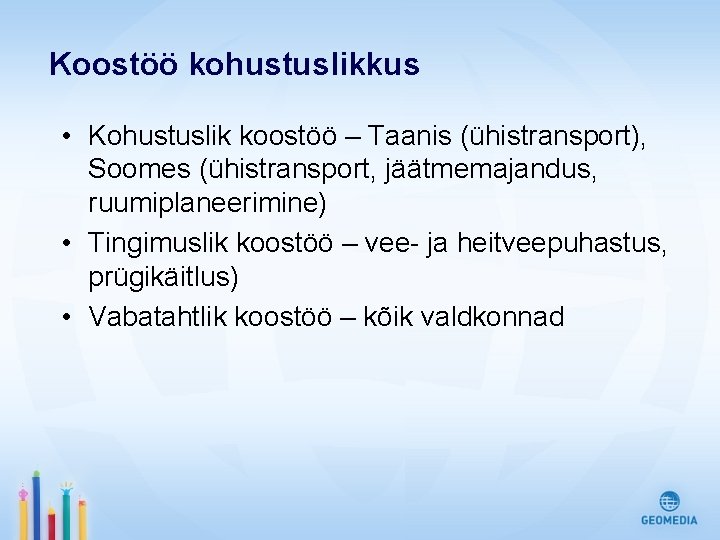 Koostöö kohustuslikkus

• Kohustuslik koostöö – Taanis (ühistransport), Soomes (ühistransport, jäätmemajandus, ruumiplaneerimine)
• Tingimuslik koostöö – vee- ja heitveepuhastus, prügikäitlus)
• Vabatahtlik koostöö – kõik valdkonnad

GEOMEDIA